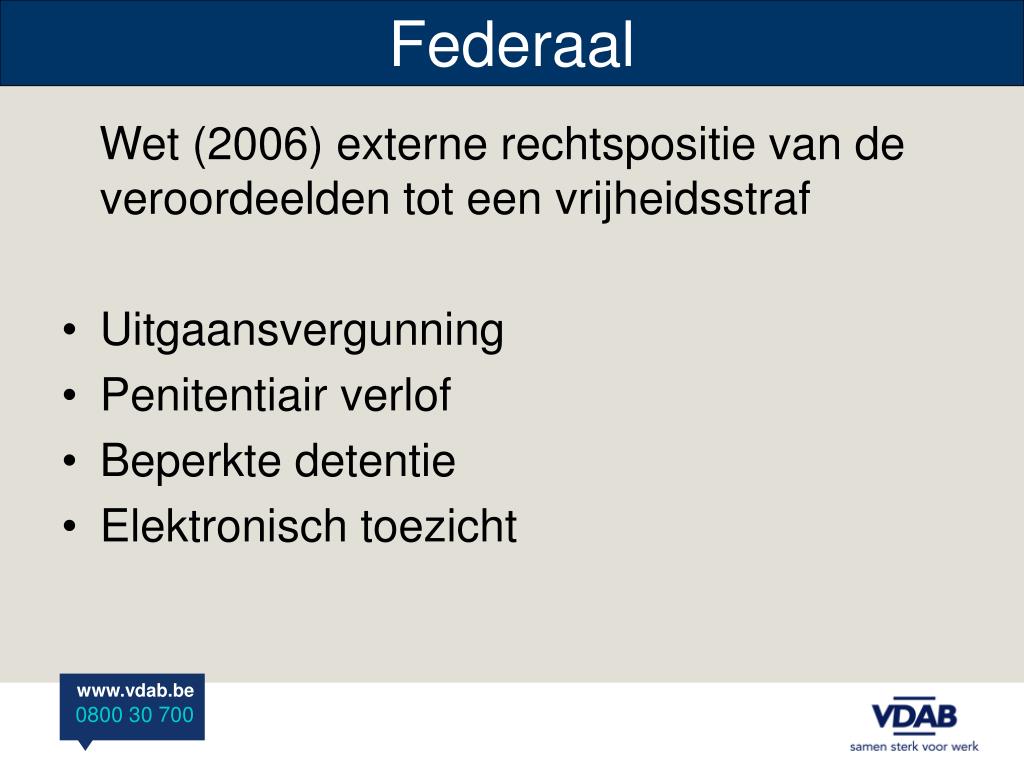 Federaal

Wet (2006) externe rechtspositie van de veroordeelden tot een vrijheidsstraf

• Uitgaansvergunning
• Penitentiair verlof
• Beperkte detentie
• Elektronisch toezicht

www.vdab.be
0800 30 700

VDAB
samen sterk voor werk